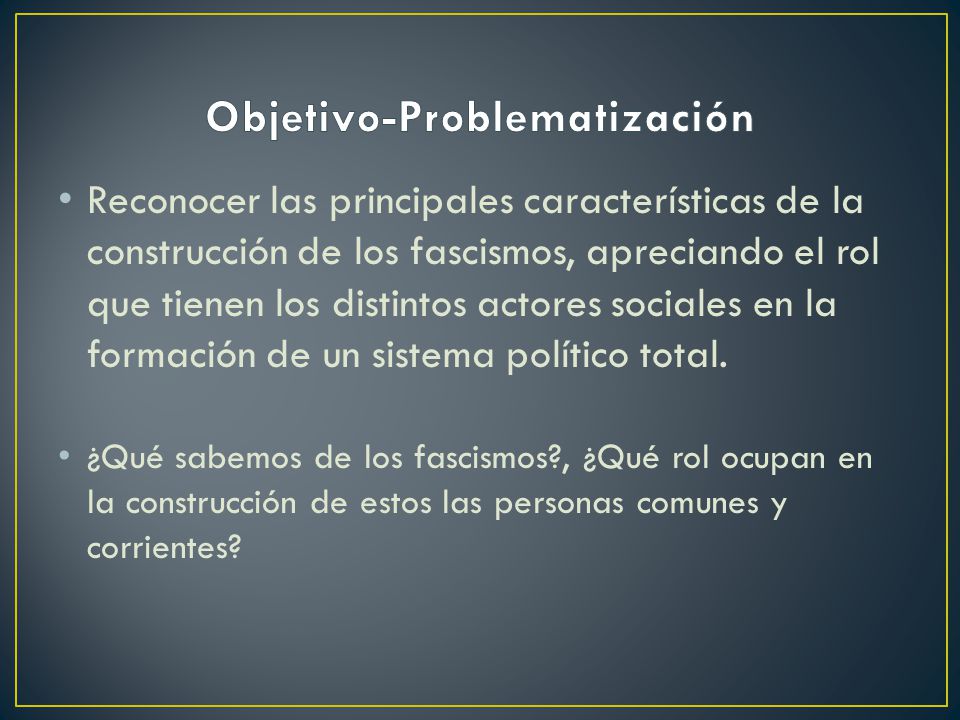 Objetivo-Problematización

• Reconocer las principales características de la construcción de los fascismos, apreciando el rol que tienen los distintos actores sociales en la formación de un sistema político total.

• ¿Qué sabemos de los fascismos?, ¿Qué rol ocupan en la construcción de estos las personas comunes y corrientes?